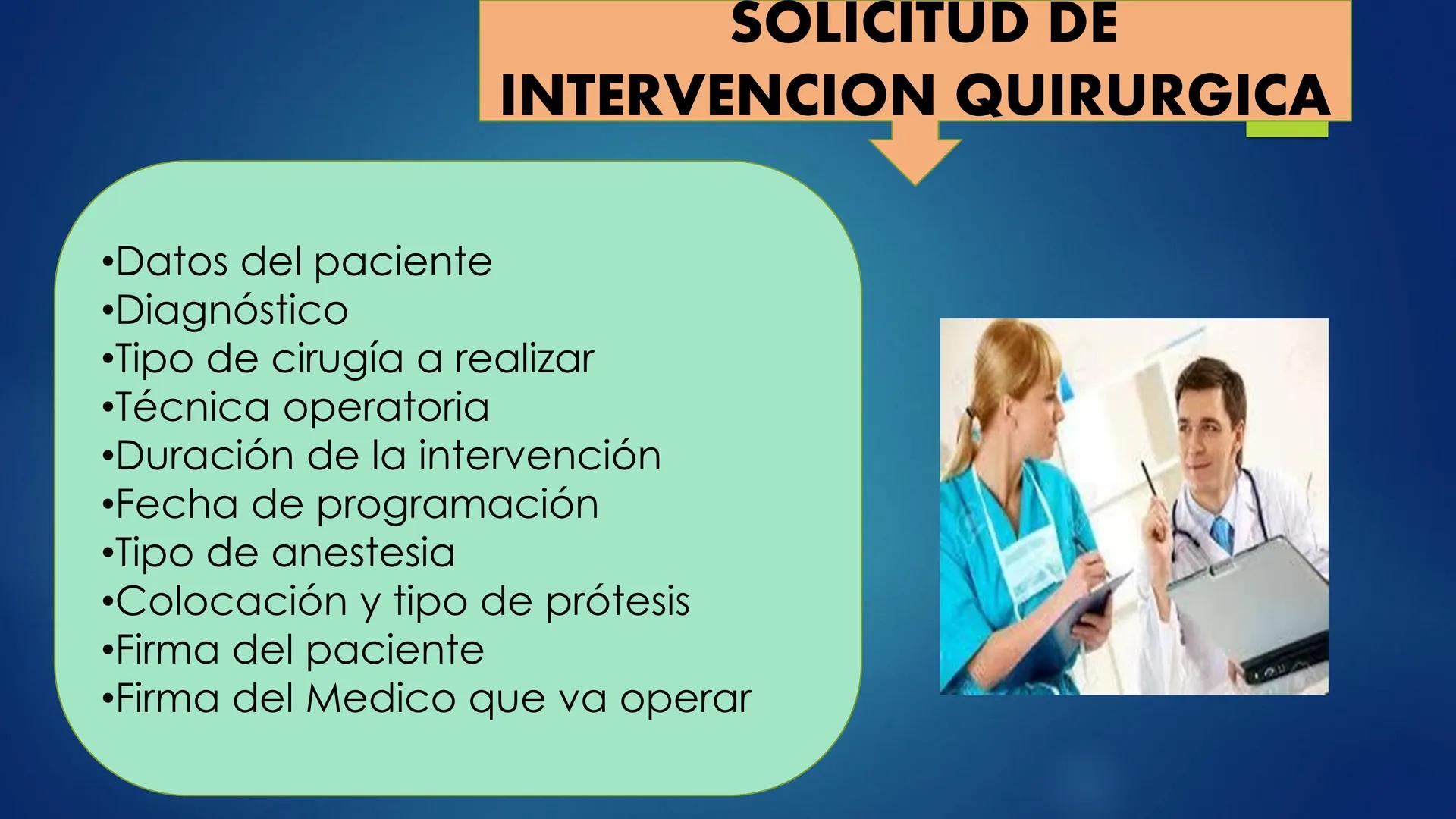 SOLICITUD DE INTERVENCION QUIRURGICA

•Datos del paciente
•Diagnóstico
•Tipo de cirugía a realizar
•Técnica operatoria
•Duración de la intervención
•Fecha de programación
•Tipo de anestesia
•Colocación y tipo de prótesis
•Firma del paciente
•Firma del Medico que va operar